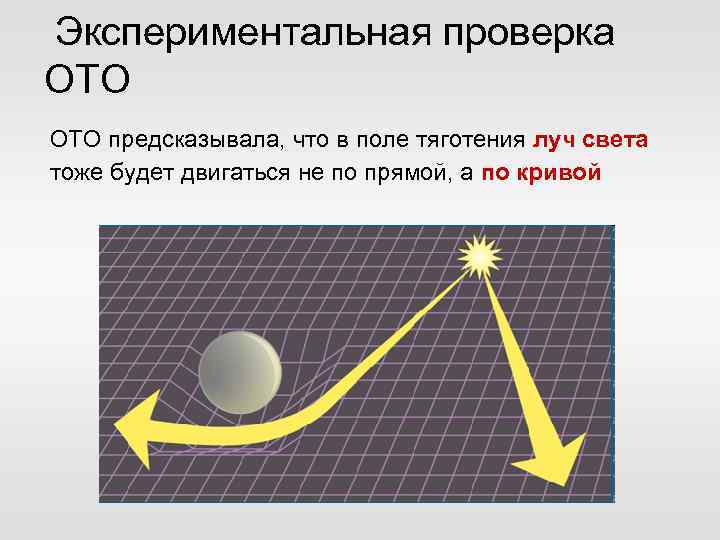 Экспериментальная проверка ОТО

ОТО предсказывала, что в поле тяготения луч света тоже будет двигаться не по прямой, а по кривой